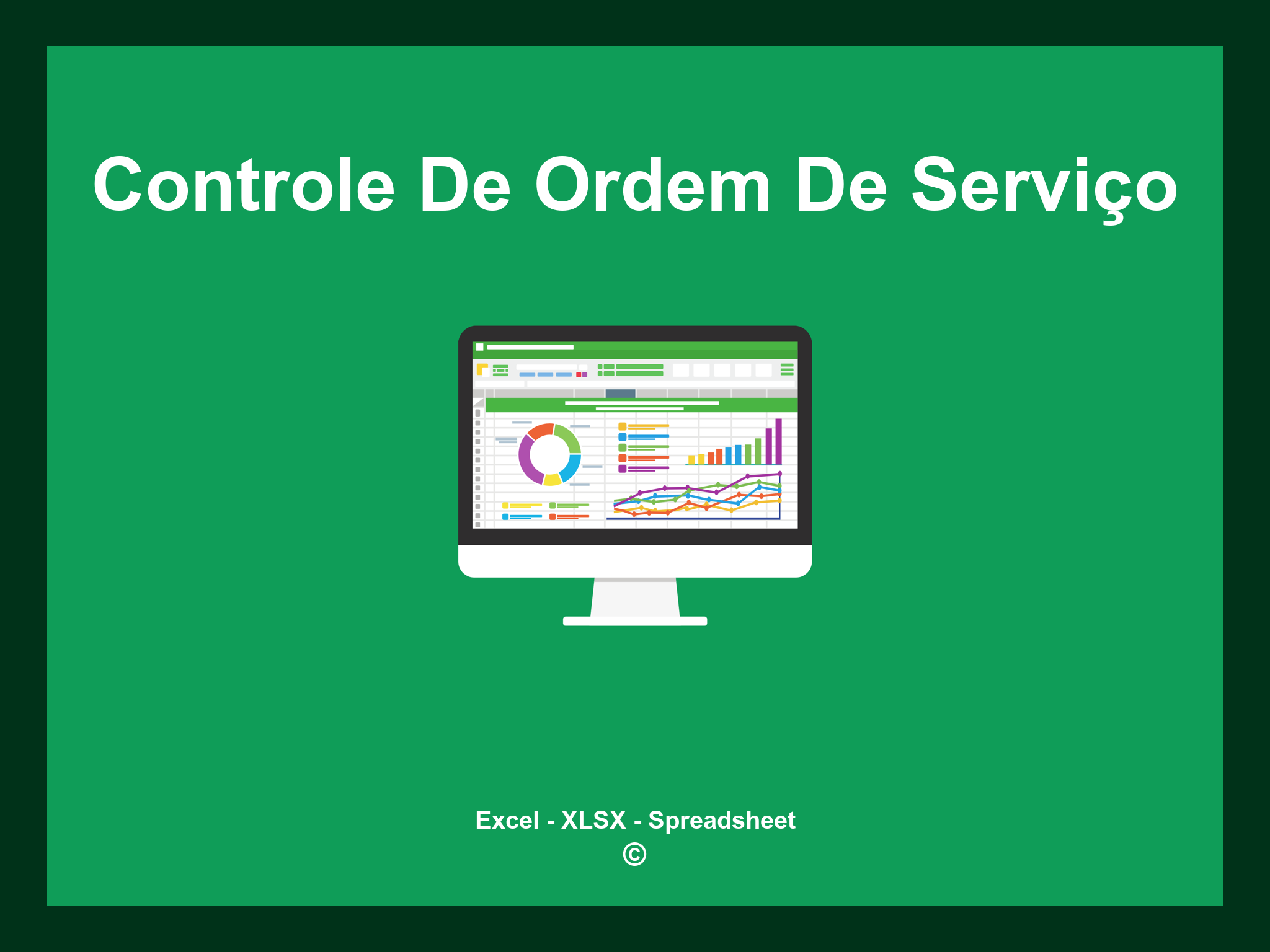 Controle De Ordem De Serviço

Excel - XLSX - Spreadsheet
©